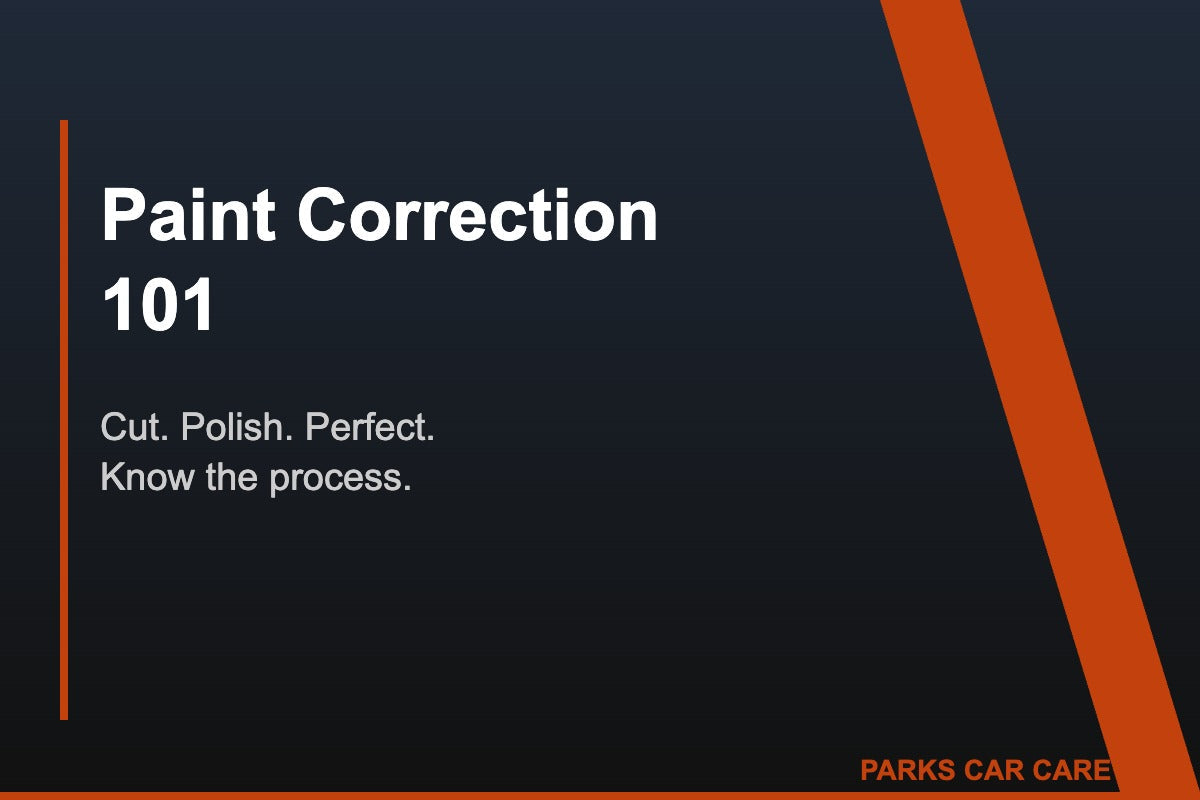 Paint Correction 101

Cut. Polish. Perfect.
Know the process.

PARKS CAR CARE